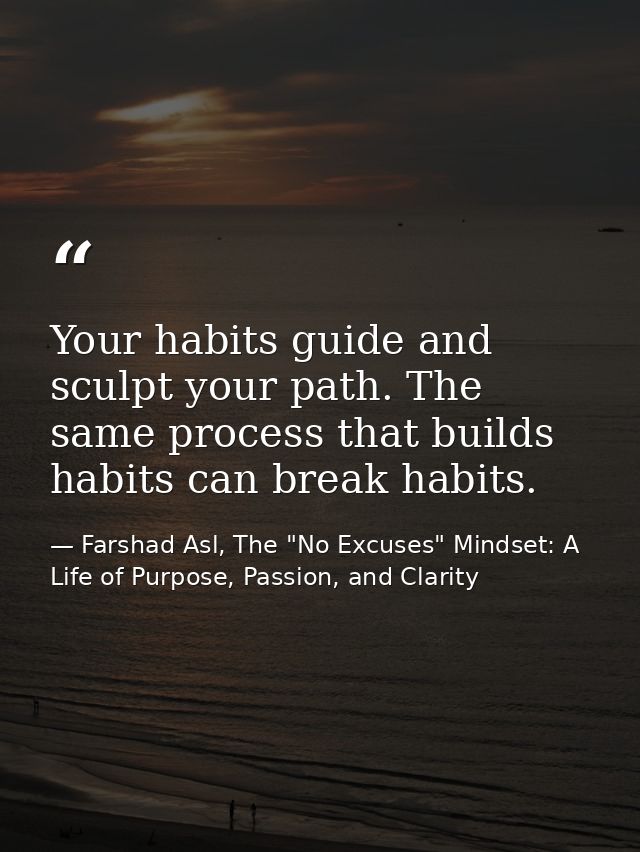 “

Your habits guide and sculpt your path. The same process that builds habits can break habits.

— Farshad Asl, The "No Excuses" Mindset: A Life of Purpose, Passion, and Clarity